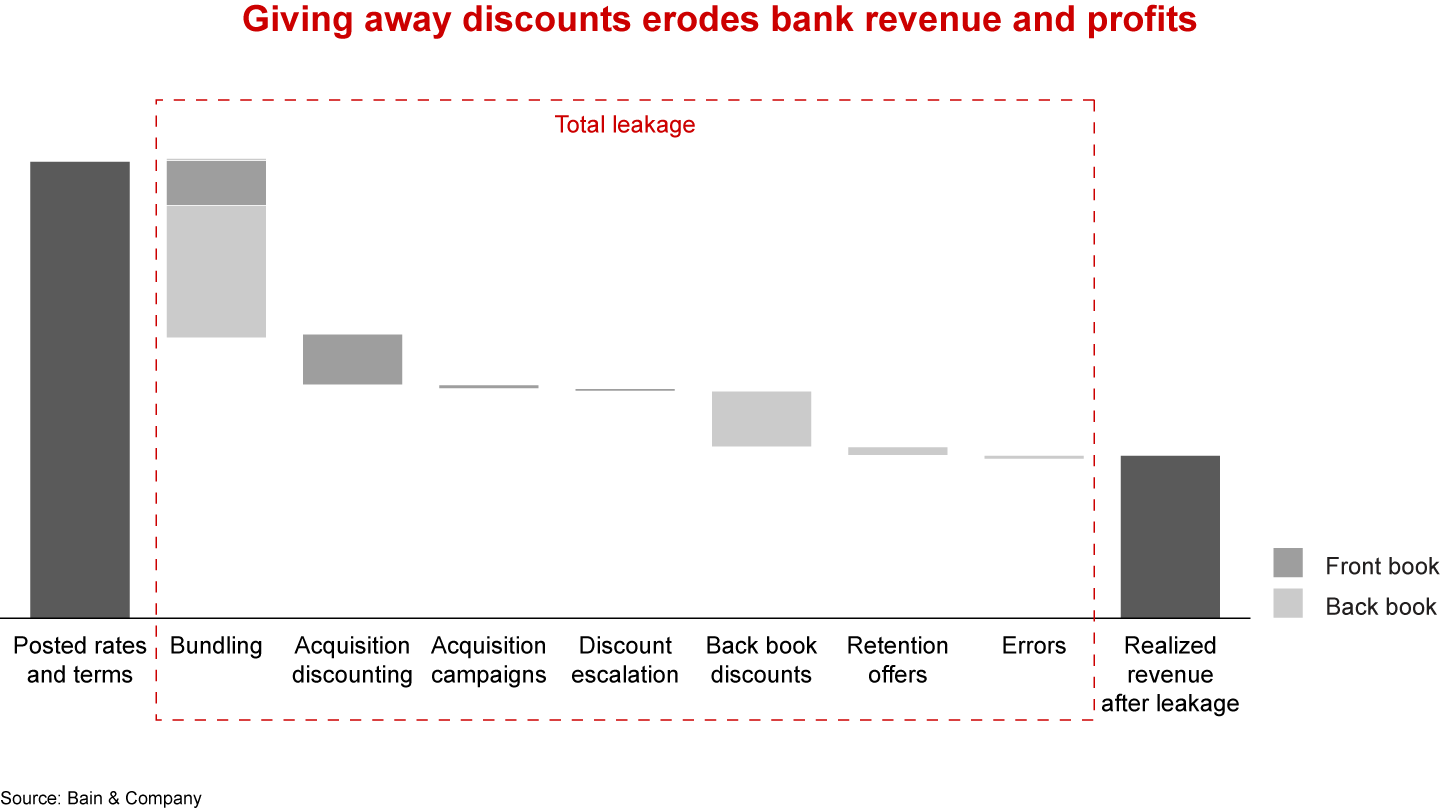 Giving away discounts erodes bank revenue and profits

Total leakage

Front book
Back book

Posted rates and terms
Bundling
Acquisition discounting
Acquisition campaigns
Discount escalation
Back book discounts
Retention offers
Errors
Realized revenue after leakage

Source: Bain & Company